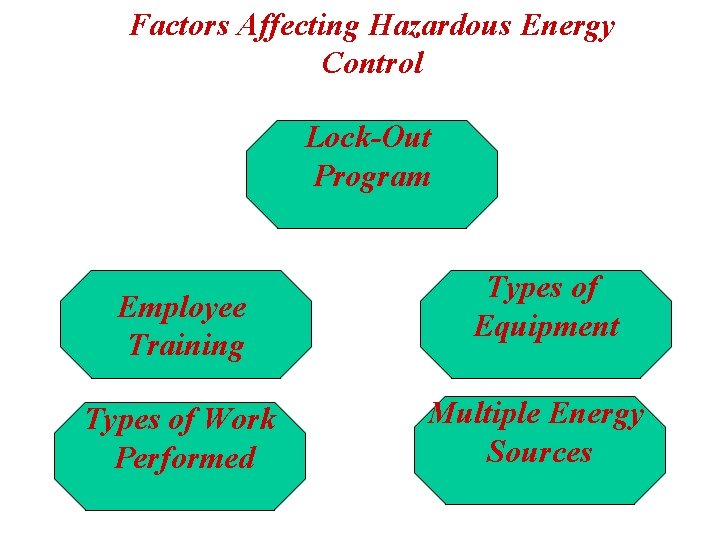 Factors Affecting Hazardous Energy Control

Lock-Out Program

Employee Training

Types of Equipment

Types of Work Performed

Multiple Energy Sources